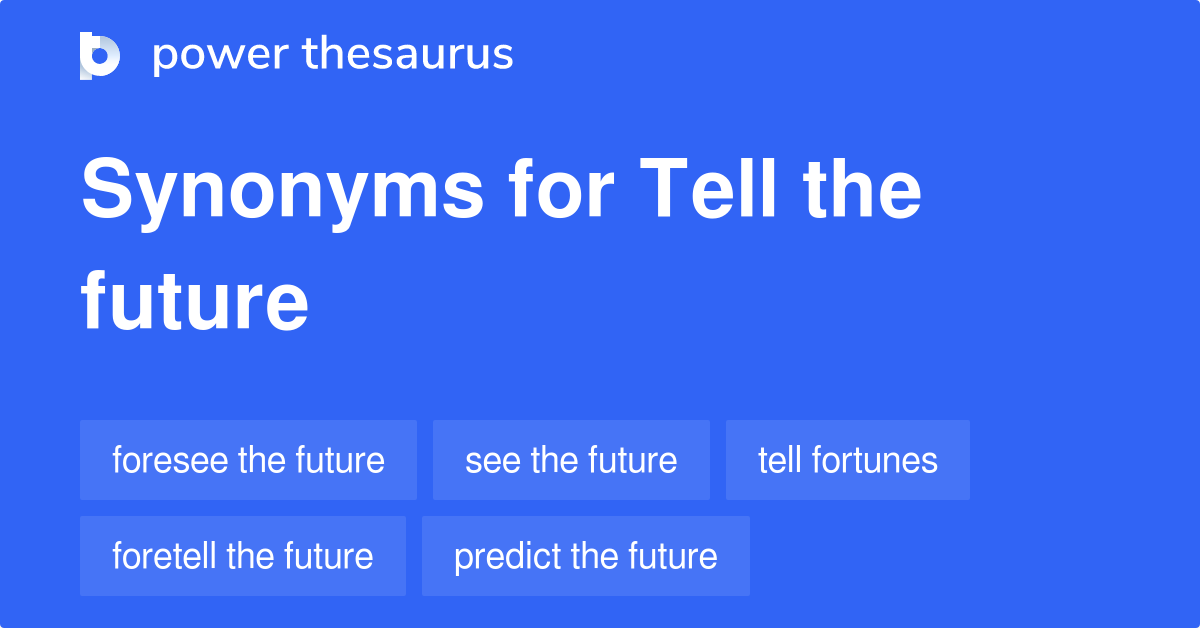 power thesaurus

Synonyms for Tell the future

foresee the future
see the future
tell fortunes
foretell the future
predict the future